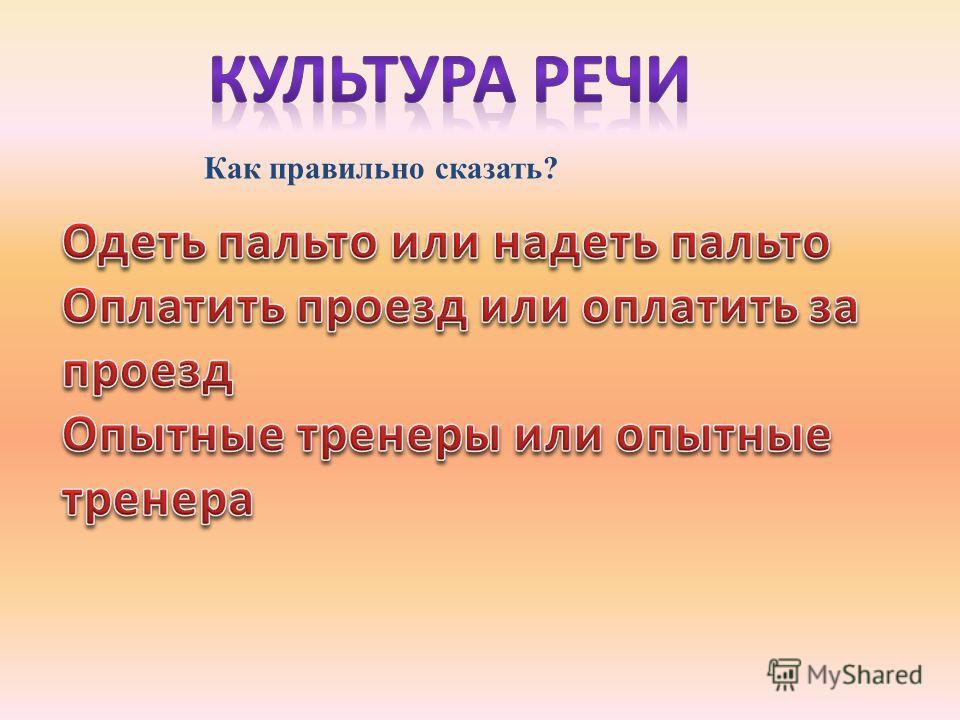 КУЛЬТУРА РЕЧИ

Как правильно сказать?

Одеть пальто или надеть пальто
Оплатить проезд или оплатить за проезд
Опытные тренеры или опытные тренера

MyShared